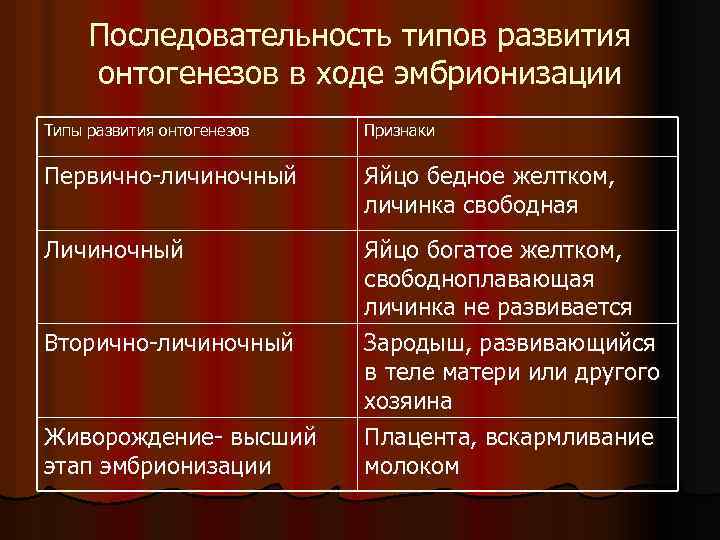 Последовательность типов развития онтогенезов в ходе эмбрионизации

| Типы развития онтогенезов | Признаки |
|---|---|
| Первично-личиночный | Яйцо бедное желтком, личинка свободная |
| Личиночный | Яйцо богатое желтком, свободноплавающая личинка не развивается |
| Вторично-личиночный | Зародыш, развивающийся в теле матери или другого хозяина |
| Живорождение- высший этап эмбрионизации | Плацента, вскармливание молоком |